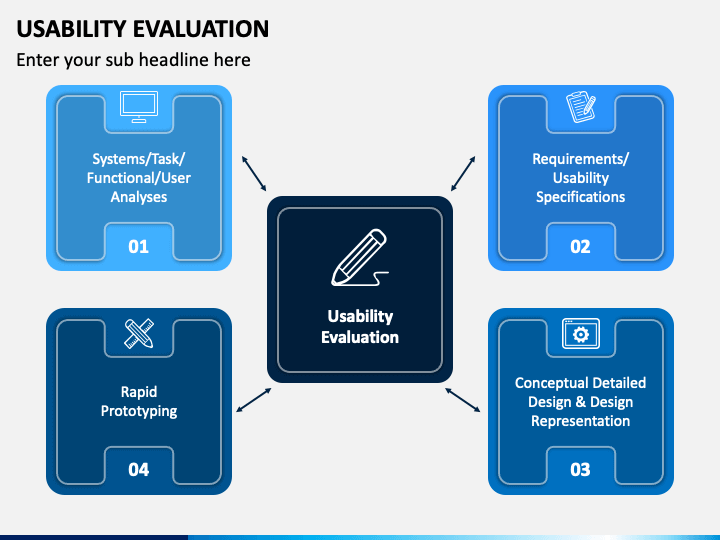 USABILITY EVALUATION

Enter your sub headline here

Systems/Task/ Functional/User Analyses

01

Requirements/ Usability Specifications

02

Usability Evaluation

Rapid Prototyping

04

Conceptual Detailed Design & Design Representation

03